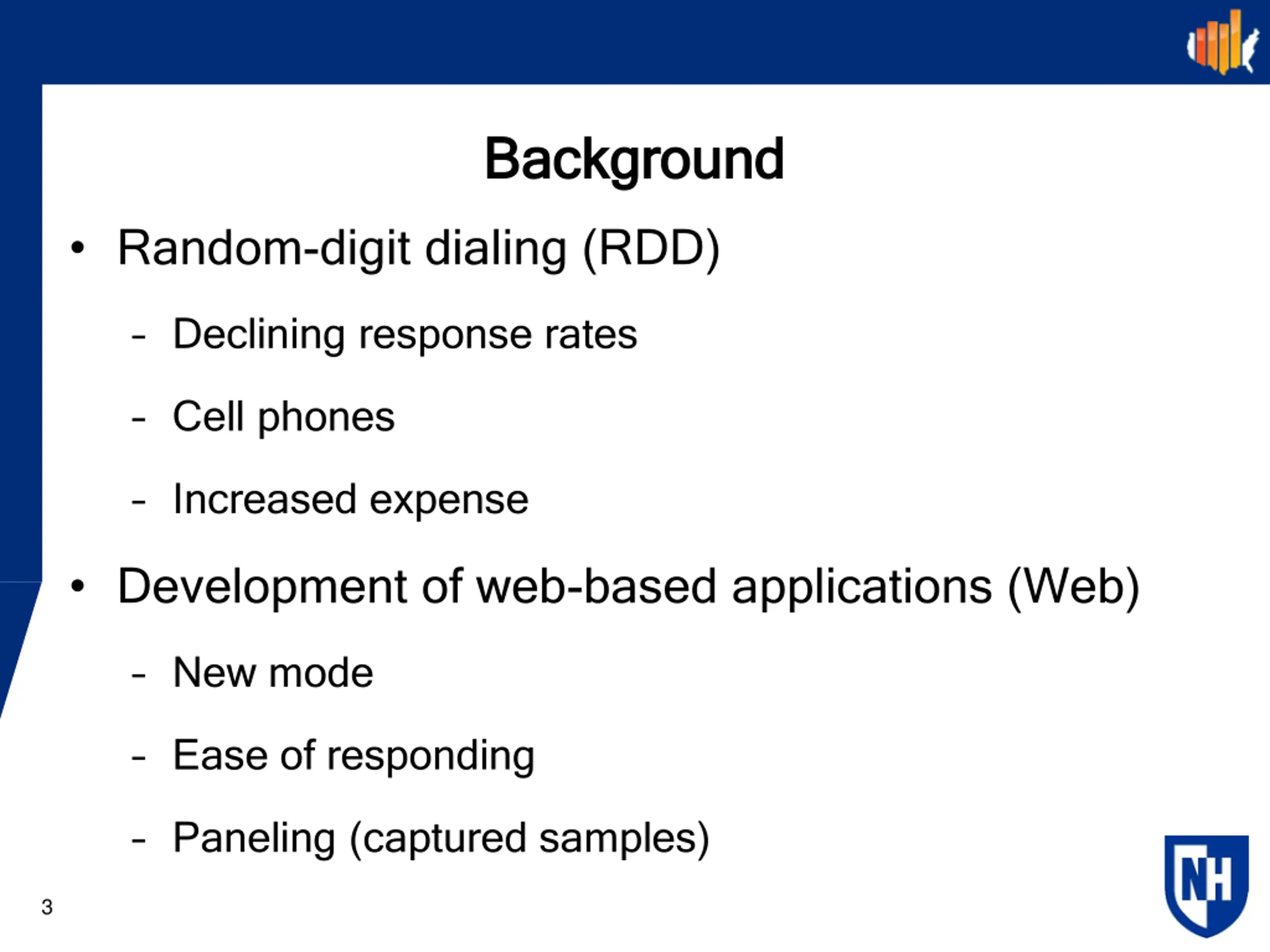 Background

• Random-digit dialing (RDD)

– Declining response rates

– Cell phones

– Increased expense

• Development of web-based applications (Web)

– New mode

– Ease of responding

– Paneling (captured samples)

3

NH